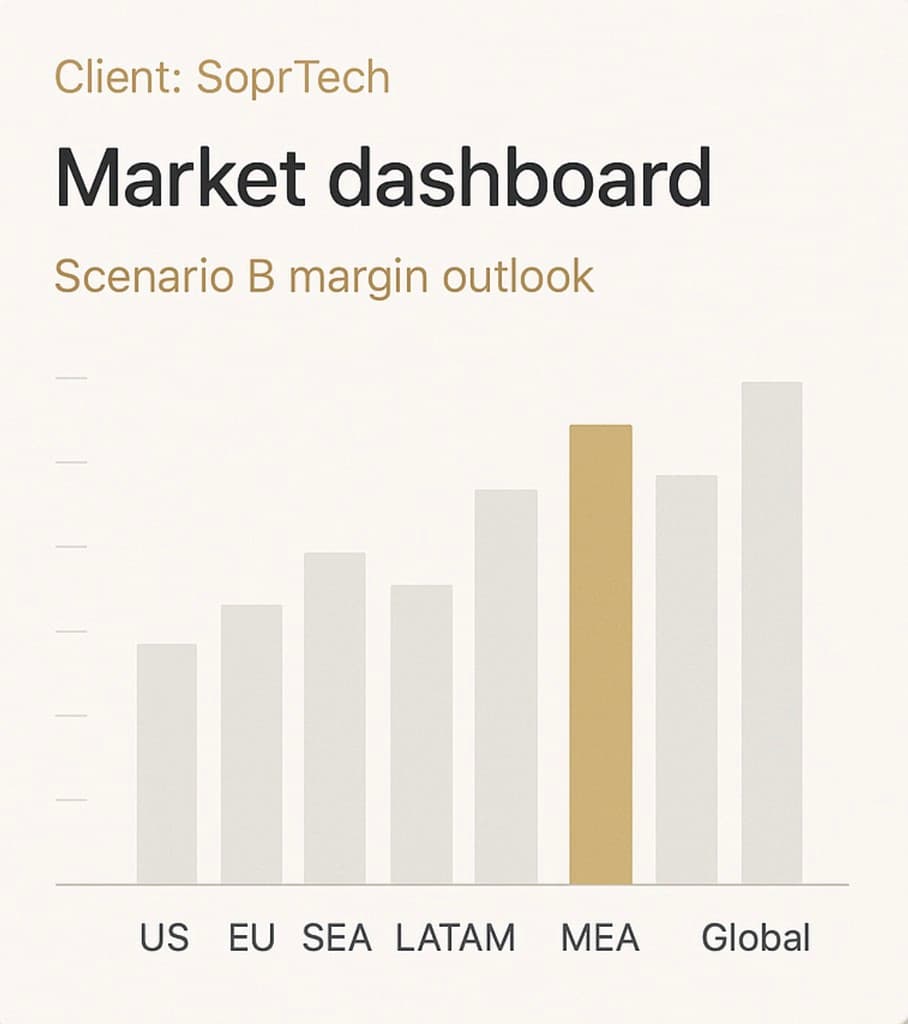 Client: SoprTech

Market dashboard

Scenario B margin outlook

US EU SEA LATAM MEA Global